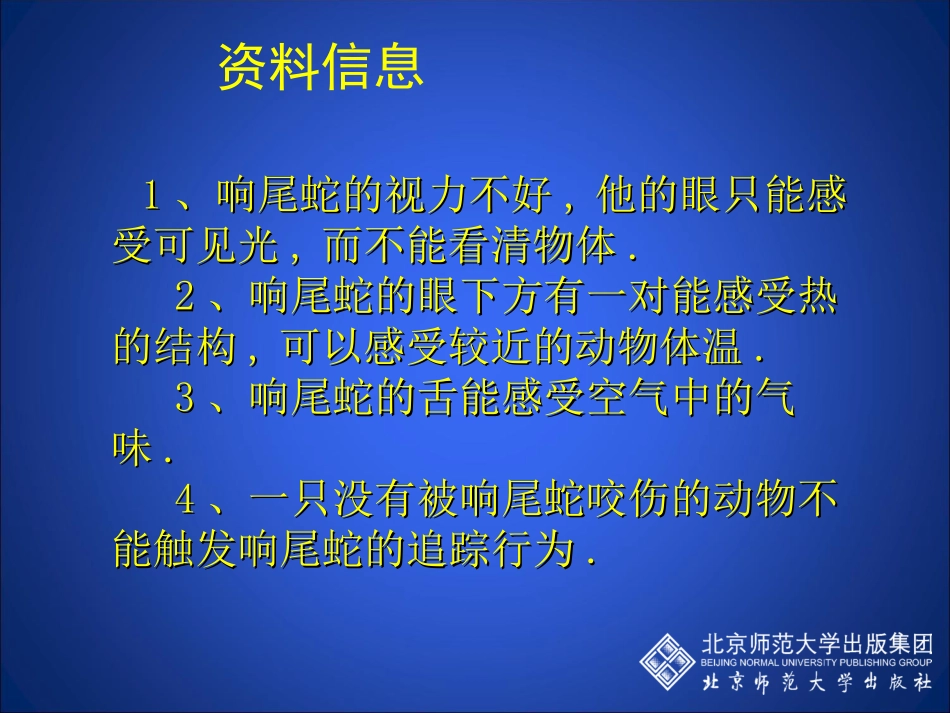 资料信息

1、响尾蛇的视力不好，他的眼只能感受可见光，而不能看清物体．

2、响尾蛇的眼下方有一对能感受热的结构，可以感受较近的动物体温．

3、响尾蛇的舌能感受空气中的气味．

4、一只没有被响尾蛇咬伤的动物不能触发响尾蛇的追踪行为．

北京师范大学出版集团
BEIJING NORMAL UNIVERSITY PUBLISHING GROUP
北京师范大学出版社